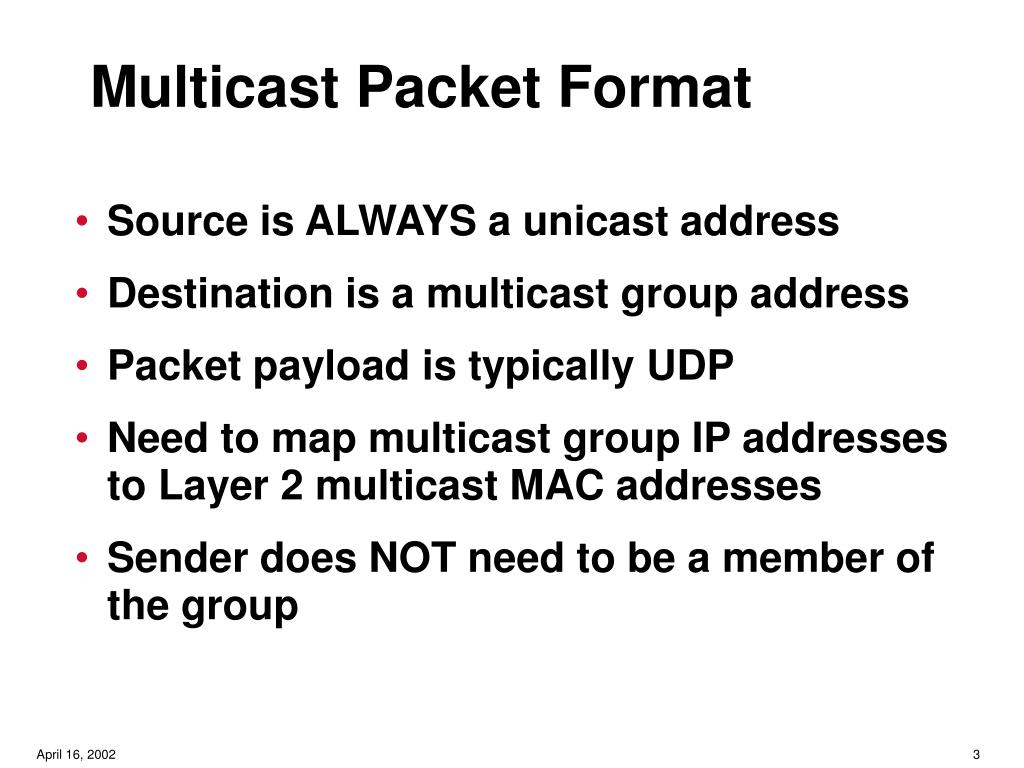 Multicast Packet Format

• Source is ALWAYS a unicast address
• Destination is a multicast group address
• Packet payload is typically UDP
• Need to map multicast group IP addresses to Layer 2 multicast MAC addresses
• Sender does NOT need to be a member of the group

April 16, 2002

3